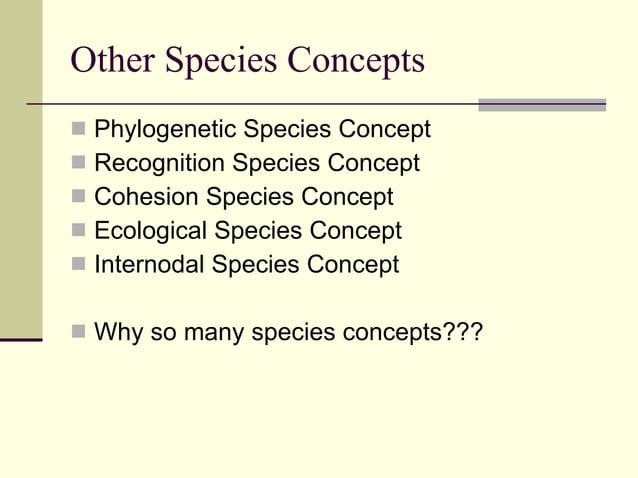 Other Species Concepts

- Phylogenetic Species Concept
- Recognition Species Concept
- Cohesion Species Concept
- Ecological Species Concept
- Internodal Species Concept

- Why so many species concepts???